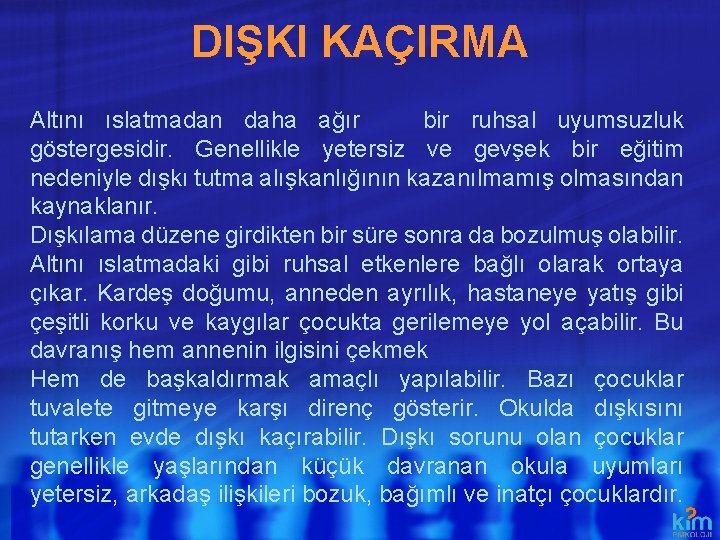 DIŞKI KAÇIRMA

Altını ıslatmadan daha ağır bir ruhsal uyumsuzluk göstergesidir. Genellikle yetersiz ve gevşek bir eğitim nedeniyle dışkı tutma alışkanlığının kazanılmamış olmasından kaynaklanır.
Dışkılama düzene girdikten bir süre sonra da bozulmuş olabilir. Altını ıslatmadaki gibi ruhsal etkenlere bağlı olarak ortaya çıkar. Kardeş doğumu, anneden ayrılık, hastaneye yatış gibi çeşitli korku ve kaygılar çocukta gerilemeye yol açabilir. Bu davranış hem annenin ilgisini çekmek
Hem de başkaldırmak amaçlı yapılabilir. Bazı çocuklar tuvalete gitmeye karşı direnç gösterir. Okulda dışkısını tutarken evde dışkı kaçırabilir. Dışkı sorunu olan çocuklar genellikle yaşlarından küçük davranan okula uyumları yetersiz, arkadaş ilişkileri bozuk, bağımlı ve inatçı çocuklardır.

kim
PSİKOLOJİ